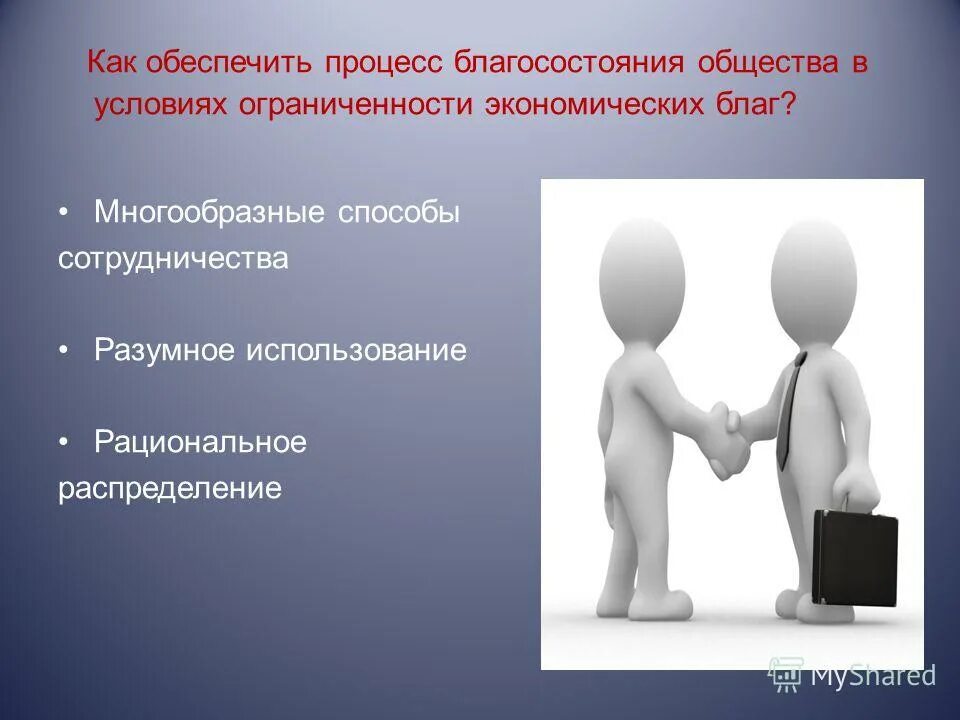 Как обеспечить процесс благосостояния общества в условиях ограниченности экономических благ?

• Многообразные способы сотрудничества

• Разумное использование

• Рациональное распределение

MyShared